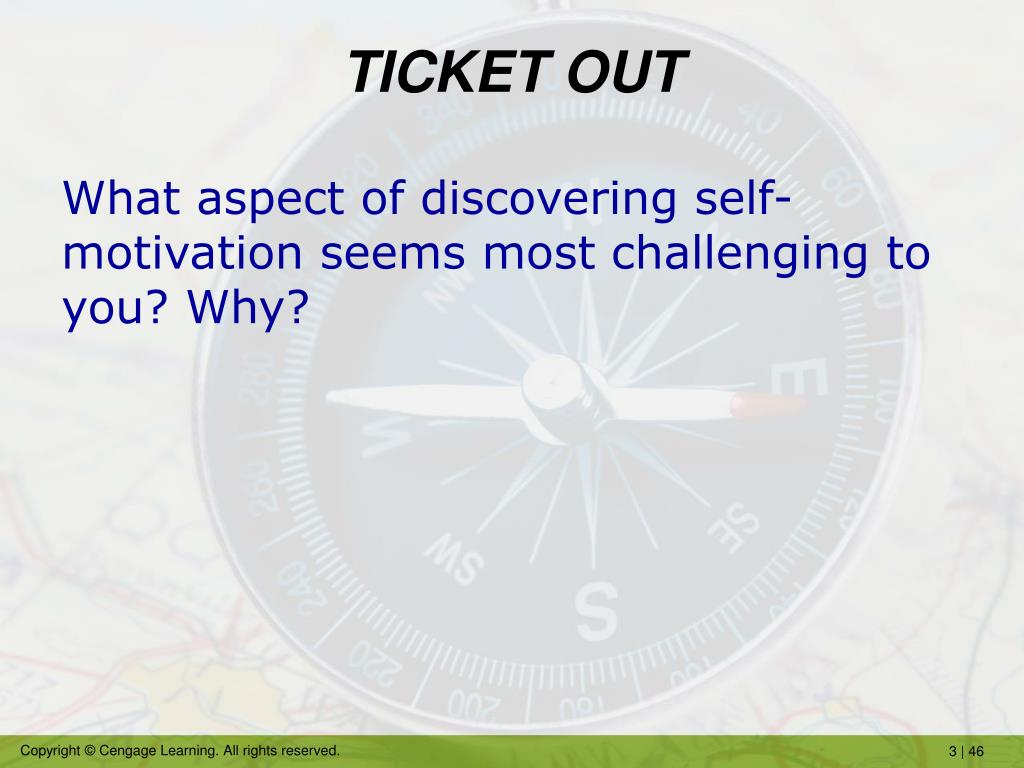 TICKET OUT

What aspect of discovering self-motivation seems most challenging to you? Why?

Copyright © Cengage Learning. All rights reserved.

3 | 46